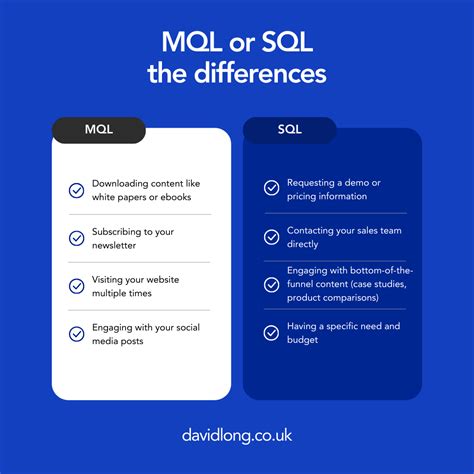 MQL or SQL
the differences

MQL

Downloading content like white papers or ebooks

Subscribing to your newsletter

Visiting your website multiple times

Engaging with your social media posts

SQL

Requesting a demo or pricing information

Contacting your sales team directly

Engaging with bottom-of-the-funnel content (case studies, product comparisons)

Having a specific need and budget

davidlong.co.uk